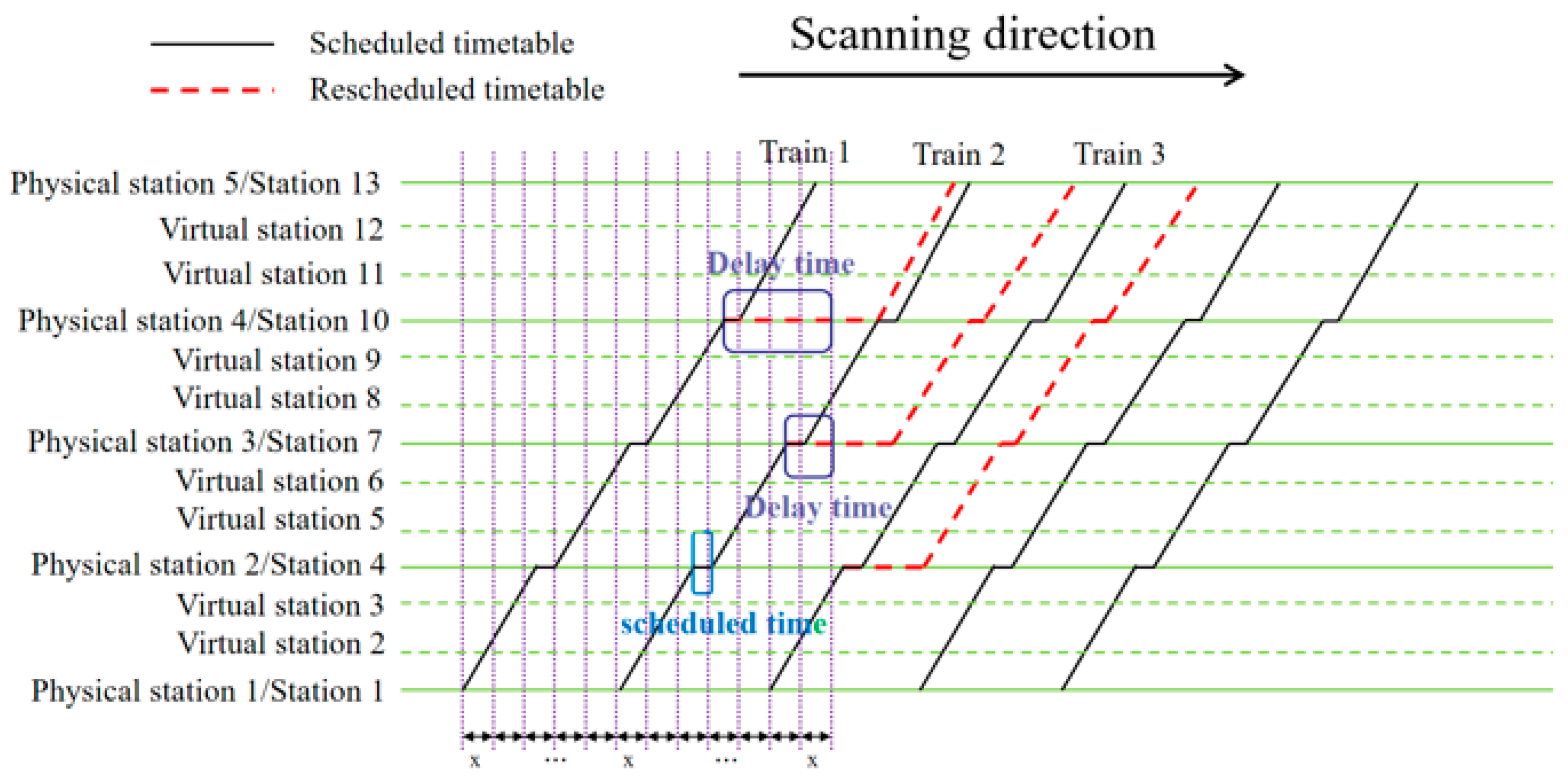 Scheduled timetable
Rescheduled timetable
Scanning direction

Train 1
Train 2
Train 3

Physical station 5/Station 13
Virtual station 12
Virtual station 11
Physical station 4/Station 10
Virtual station 9
Virtual station 8
Physical station 3/Station 7
Virtual station 6
Virtual station 5
Physical station 2/Station 4
Virtual station 3
Virtual station 2
Physical station 1/Station 1

Delay time
Delay time
scheduled time

x ... x ... x